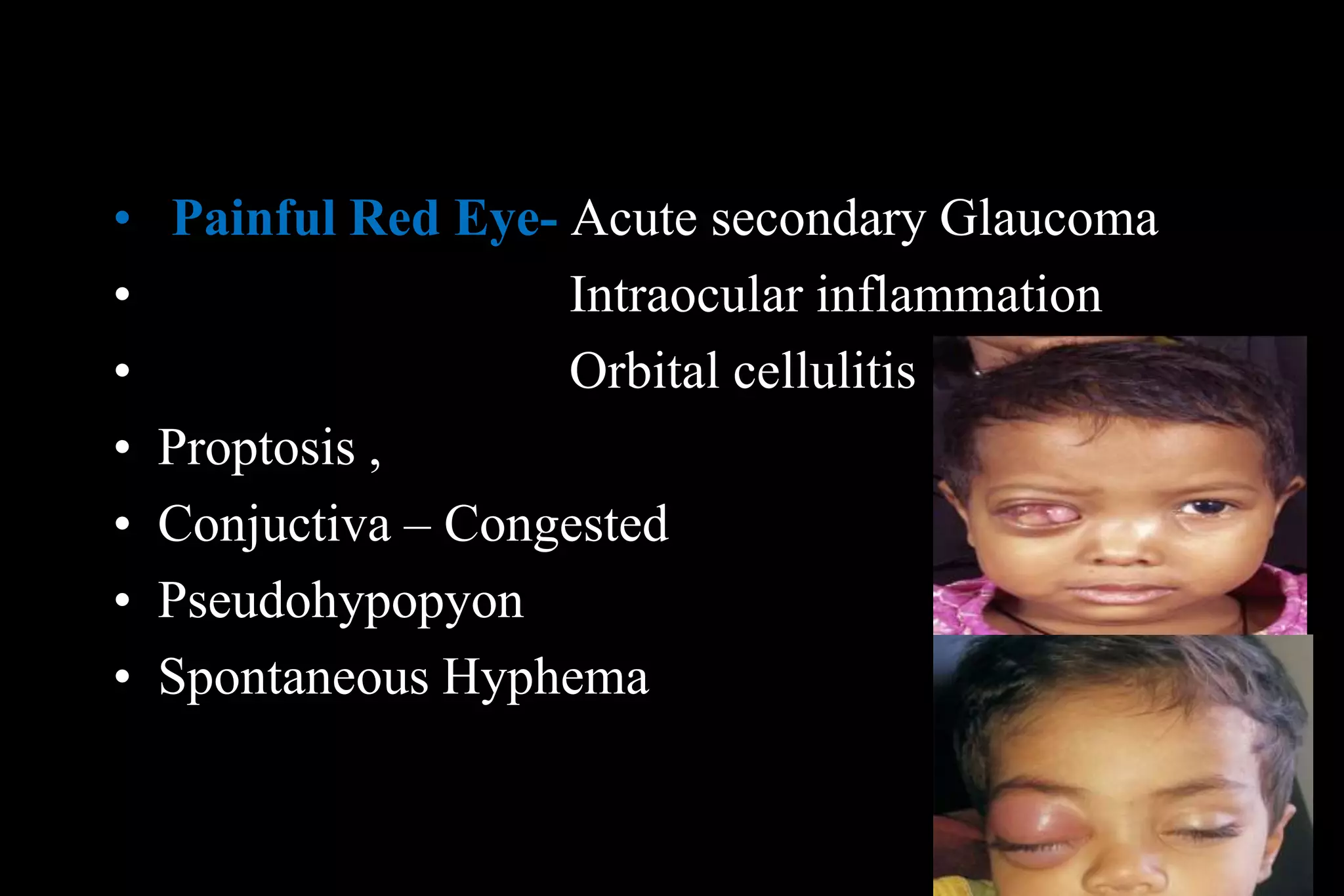 • Painful Red Eye- Acute secondary Glaucoma
• Intraocular inflammation
• Orbital cellulitis
• Proptosis ,
• Conjuctiva – Congested
• Pseudohypopyon
• Spontaneous Hyphema